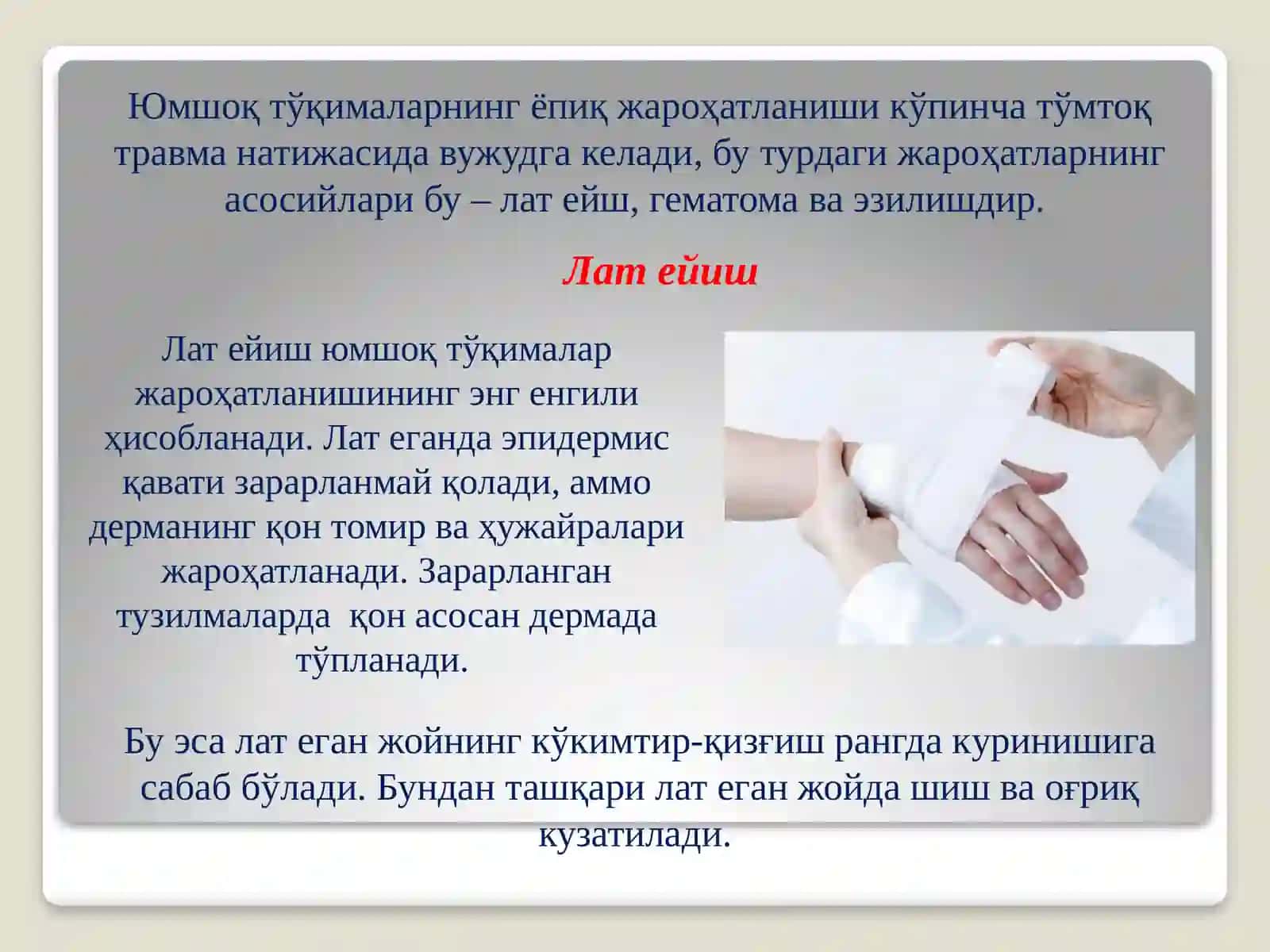 Юмшоқ тўқималарнинг ёпиқ жароҳатланиши кўпинча тўмтоқ травма натижасида вужудга келади, бу турдаги жароҳатларнинг асосийлари бу – лат ейш, гематома ва эзилишдир.

Лат ейиш

Лат ейиш юмшоқ тўқималар жароҳатланишининг энг енгили ҳисобланади. Лат еганда эпидермис қавати зарарланмай қолади, аммо дерманинг қон томир ва ҳужайралари жароҳатланади. Зарарланган тузилмаларда қон асосан дермада тўпланади.

Бу эса лат еган жойнинг кўкимтир-қизғиш рангда куринишига сабаб бўлади. Бундан ташқари лат еган жойда шиш ва оғриқ кузатилади.